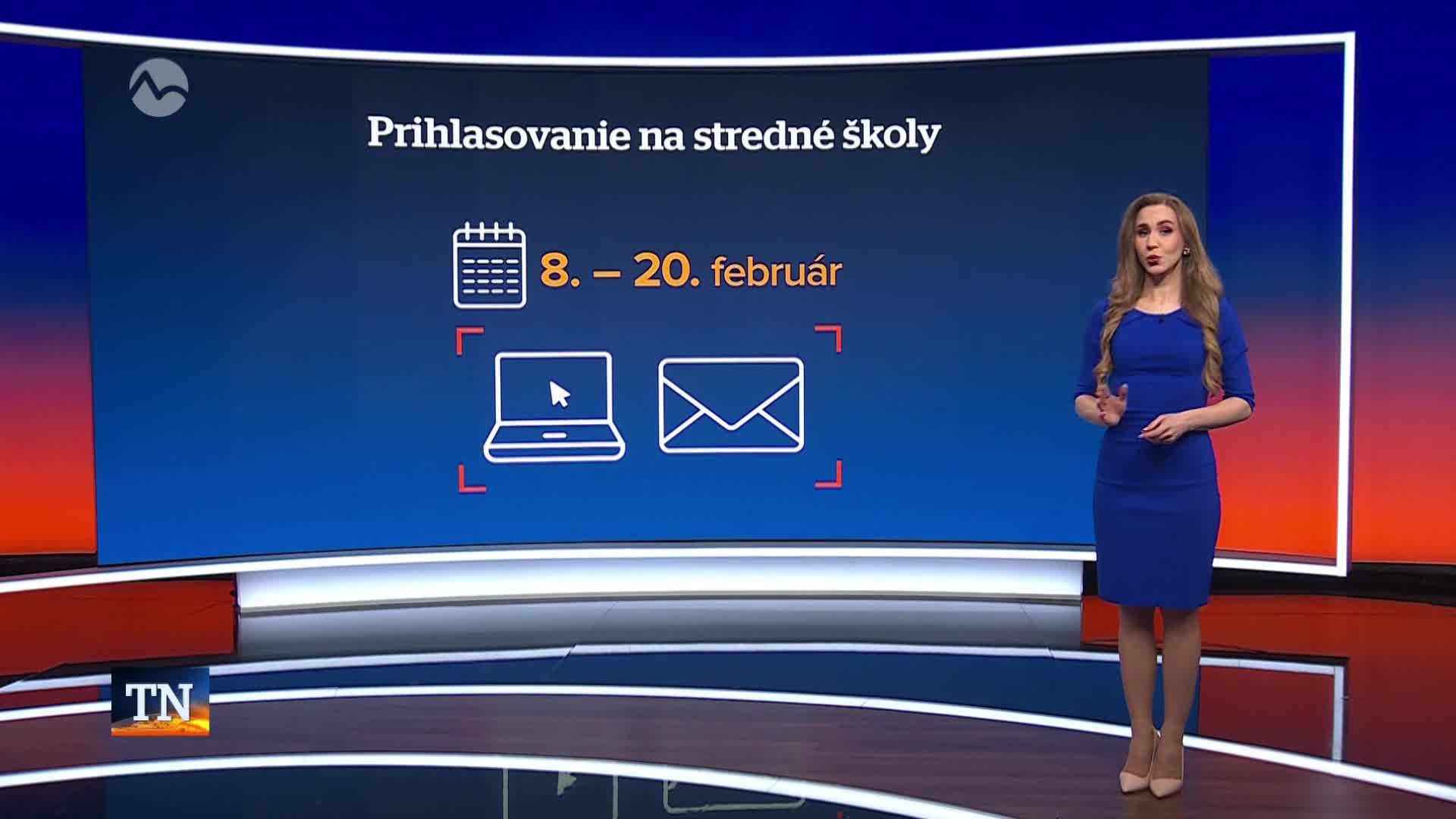 Prihlasovanie na stredné školy

8. – 20. február

TN